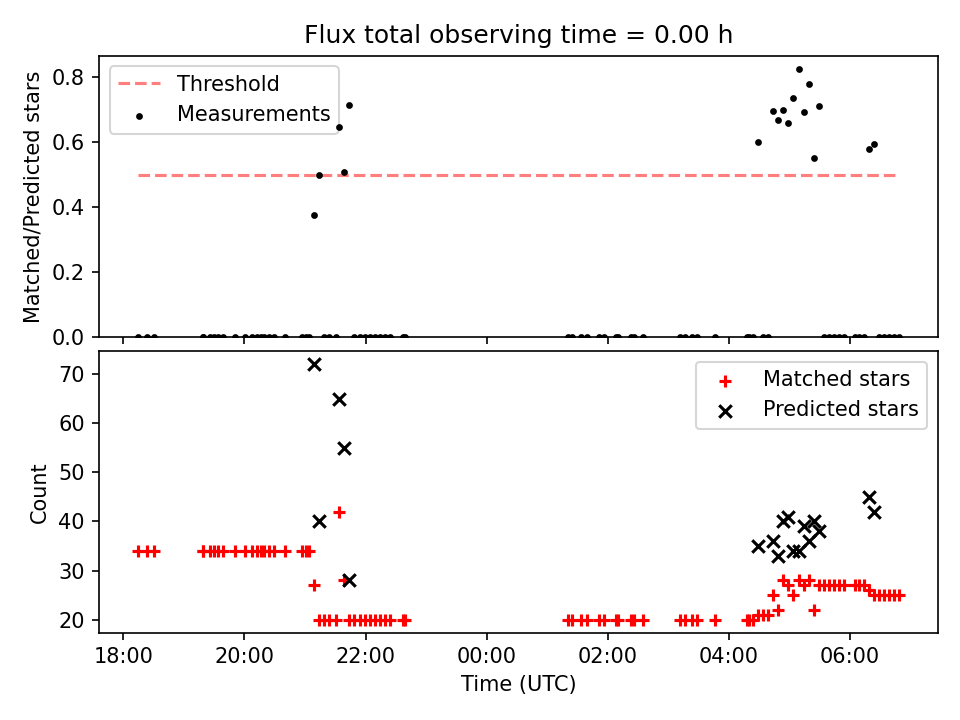 Flux total observing time = 0.00 h

Threshold
Measurements

Matched/Predicted stars

0.8
0.6
0.4
0.2
0.0

Matched stars
Predicted stars

Count

70
60
50
40
30
20

18:00
20:00
22:00
00:00
02:00
04:00
06:00

Time (UTC)